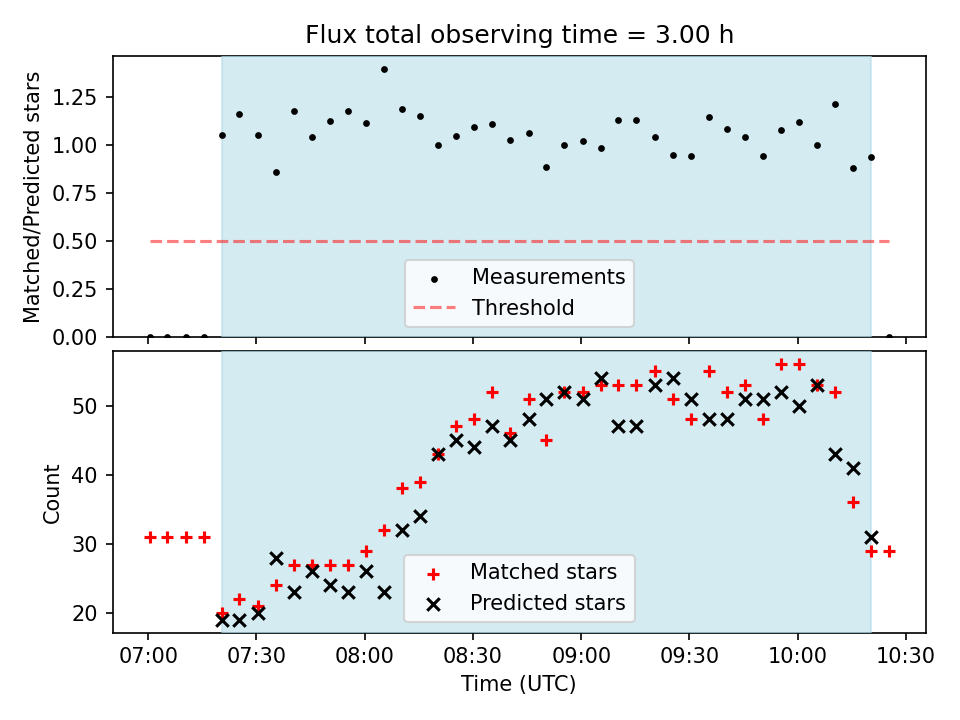 Flux total observing time = 3.00 h

Matched/Predicted stars

1.25
1.00
0.75
0.50
0.25
0.00

Measurements
Threshold

Count

50
40
30
20

Matched stars
Predicted stars

07:00
07:30
08:00
08:30
09:00
09:30
10:00
10:30

Time (UTC)